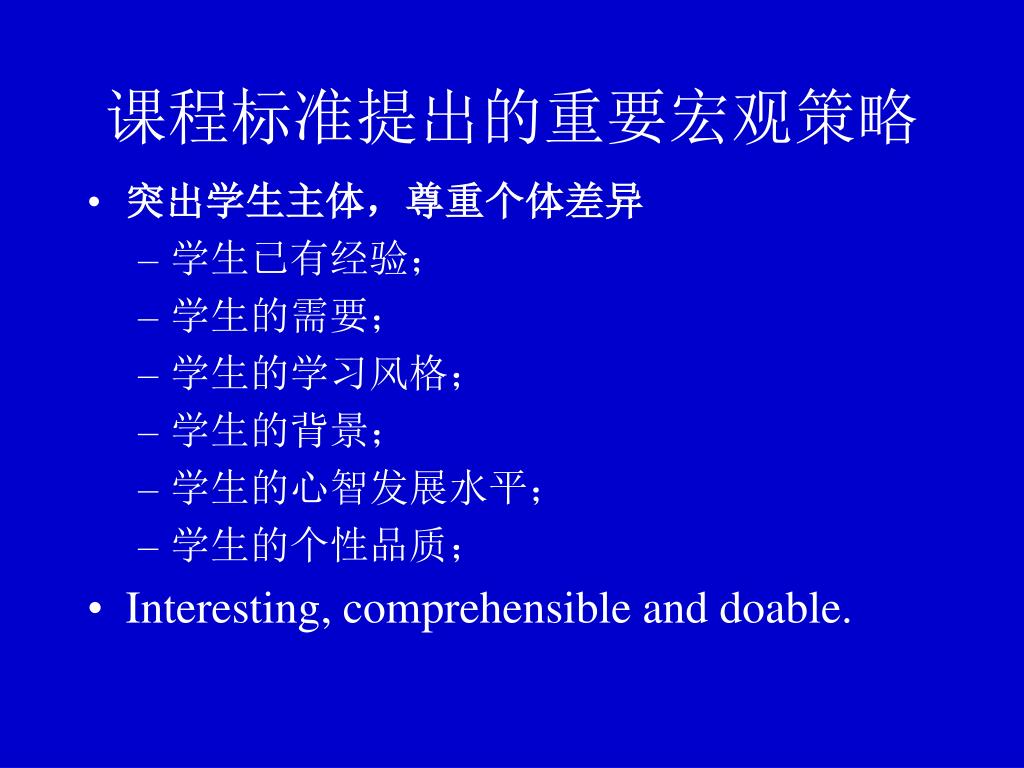 课程标准提出的重要宏观策略

• 突出学生主体，尊重个体差异
  – 学生已有经验；
  – 学生的需要；
  – 学生的学习风格；
  – 学生的背景；
  – 学生的心智发展水平；
  – 学生的个性品质；
• Interesting, comprehensible and doable.